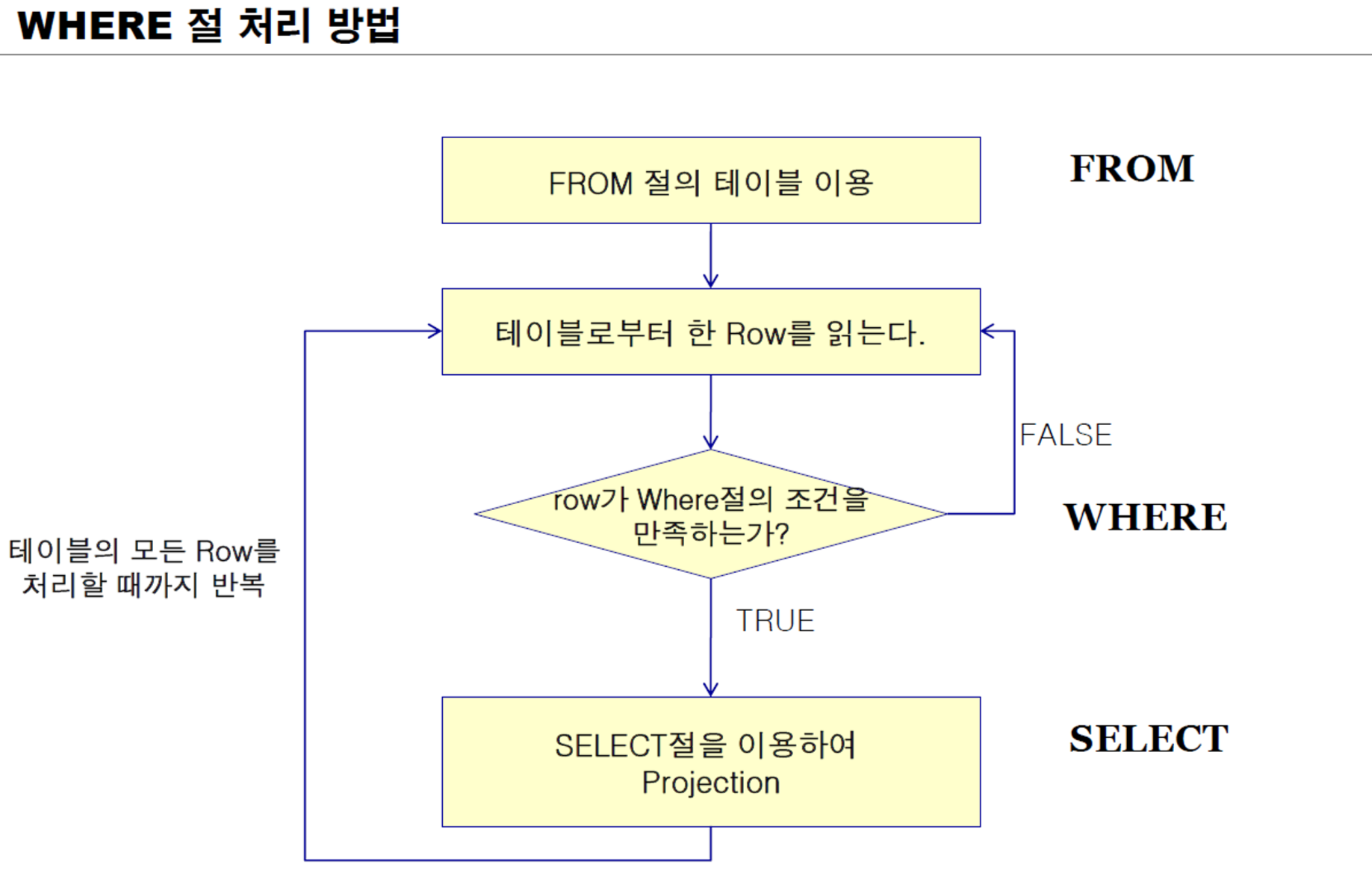 WHERE 절 처리 방법

FROM 절의 테이블 이용

FROM

테이블로부터 한 Row를 읽는다.

FALSE

row가 Where절의 조건을 만족하는가?

WHERE

테이블의 모든 Row를 처리할 때까지 반복

TRUE

SELECT절을 이용하여 Projection

SELECT